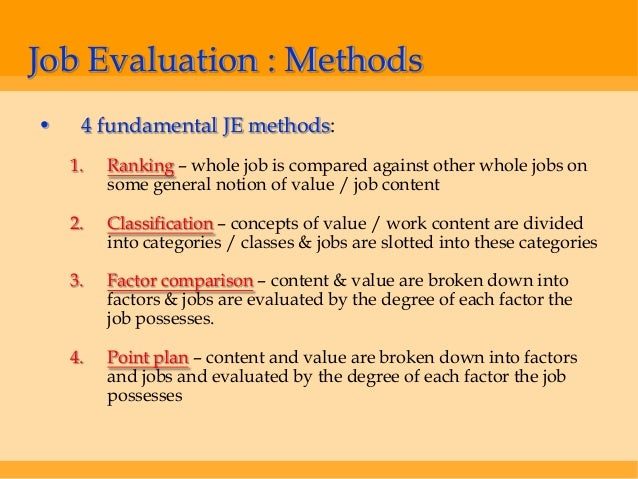 Job Evaluation : Methods

• 4 fundamental JE methods:

1. Ranking – whole job is compared against other whole jobs on some general notion of value / job content

2. Classification – concepts of value / work content are divided into categories / classes & jobs are slotted into these categories

3. Factor comparison – content & value are broken down into factors & jobs are evaluated by the degree of each factor the job possesses.

4. Point plan – content and value are broken down into factors and jobs and evaluated by the degree of each factor the job possesses